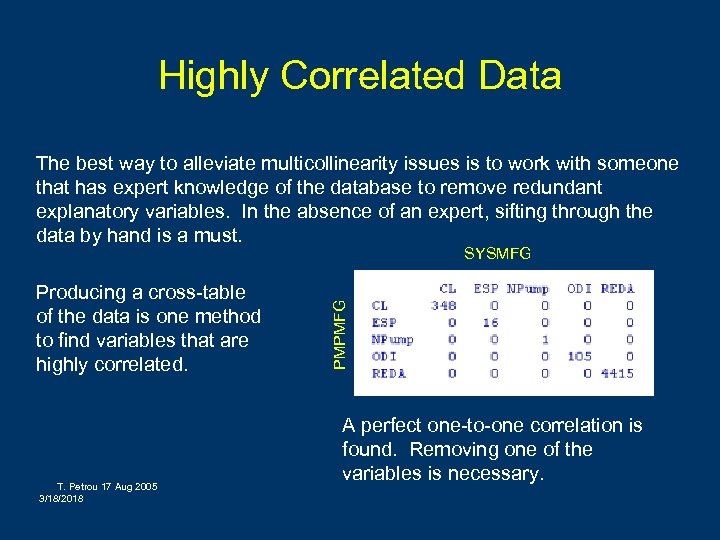 Highly Correlated Data

The best way to alleviate multicollinearity issues is to work with someone that has expert knowledge of the database to remove redundant explanatory variables. In the absence of an expert, sifting through the data by hand is a must.

Producing a cross-table of the data is one method to find variables that are highly correlated.

SYSMFG

PMPMFG

|  | CL | ESP | NPump | ODI | REDA |
|---|---|---|---|---|---|
| CL | 348 | 0 | 0 | 0 | 0 |
| ESP | 0 | 16 | 0 | 0 | 0 |
| NPump | 0 | 0 | 1 | 0 | 0 |
| ODI | 0 | 0 | 0 | 105 | 0 |
| REDA | 0 | 0 | 0 | 0 | 4415 |

A perfect one-to-one correlation is found. Removing one of the variables is necessary.

T. Petrou 17 Aug 2005
3/18/2018